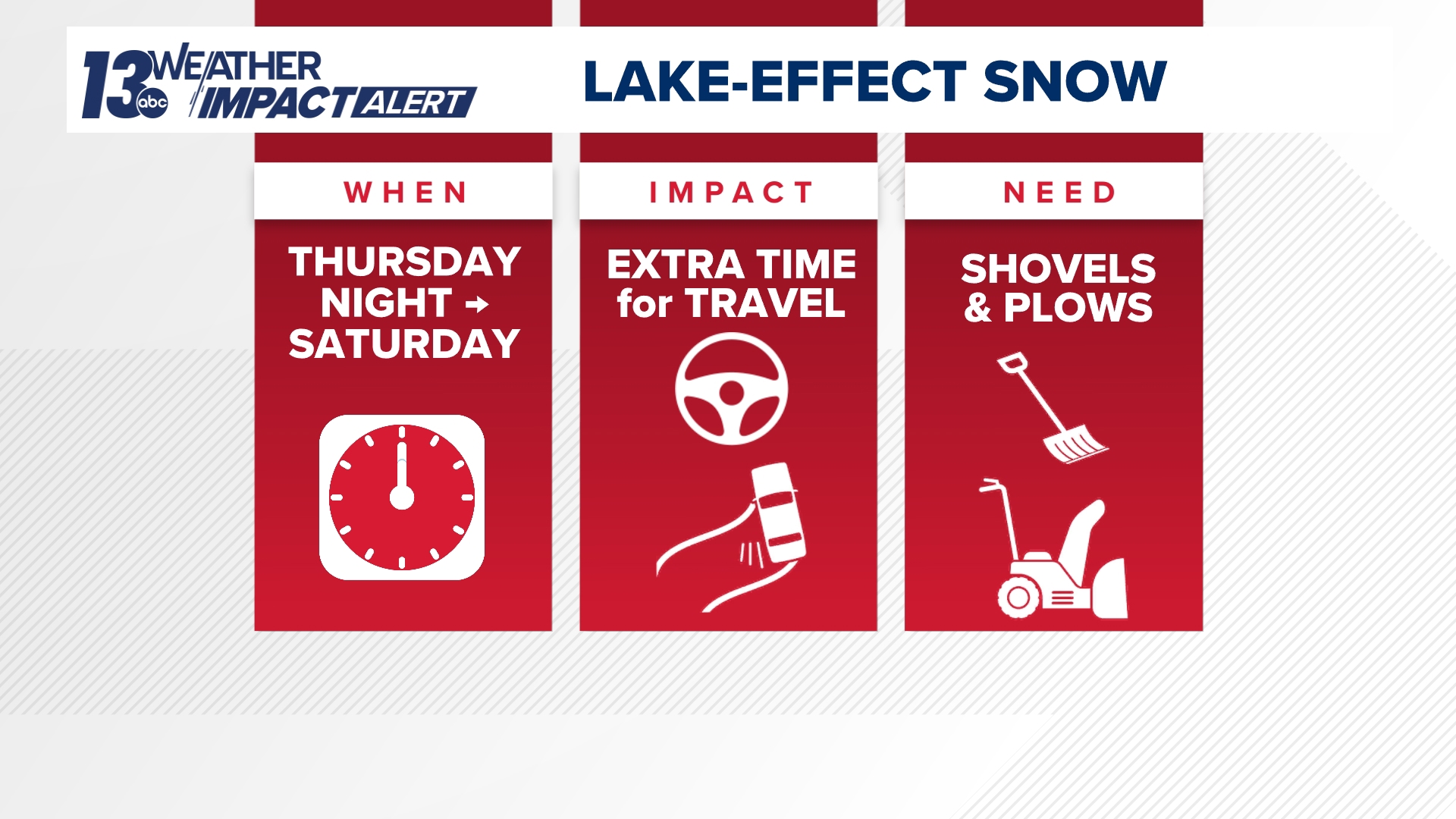 13 abc WEATHER IMPACT ALERT

LAKE-EFFECT SNOW

WHEN

THURSDAY NIGHT → SATURDAY

IMPACT

EXTRA TIME for TRAVEL

NEED

SHOVELS & PLOWS